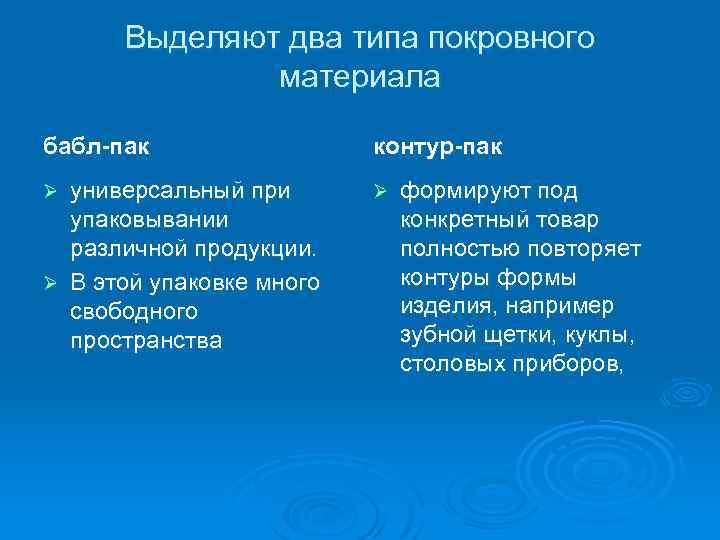 Выделяют два типа покровного материала

бабл-пак

➢ универсальный при упаковывании различной продукции.
➢ В этой упаковке много свободного пространства

контур-пак

➢ формируют под конкретный товар полностью повторяет контуры формы изделия, например зубной щетки, куклы, столовых приборов,